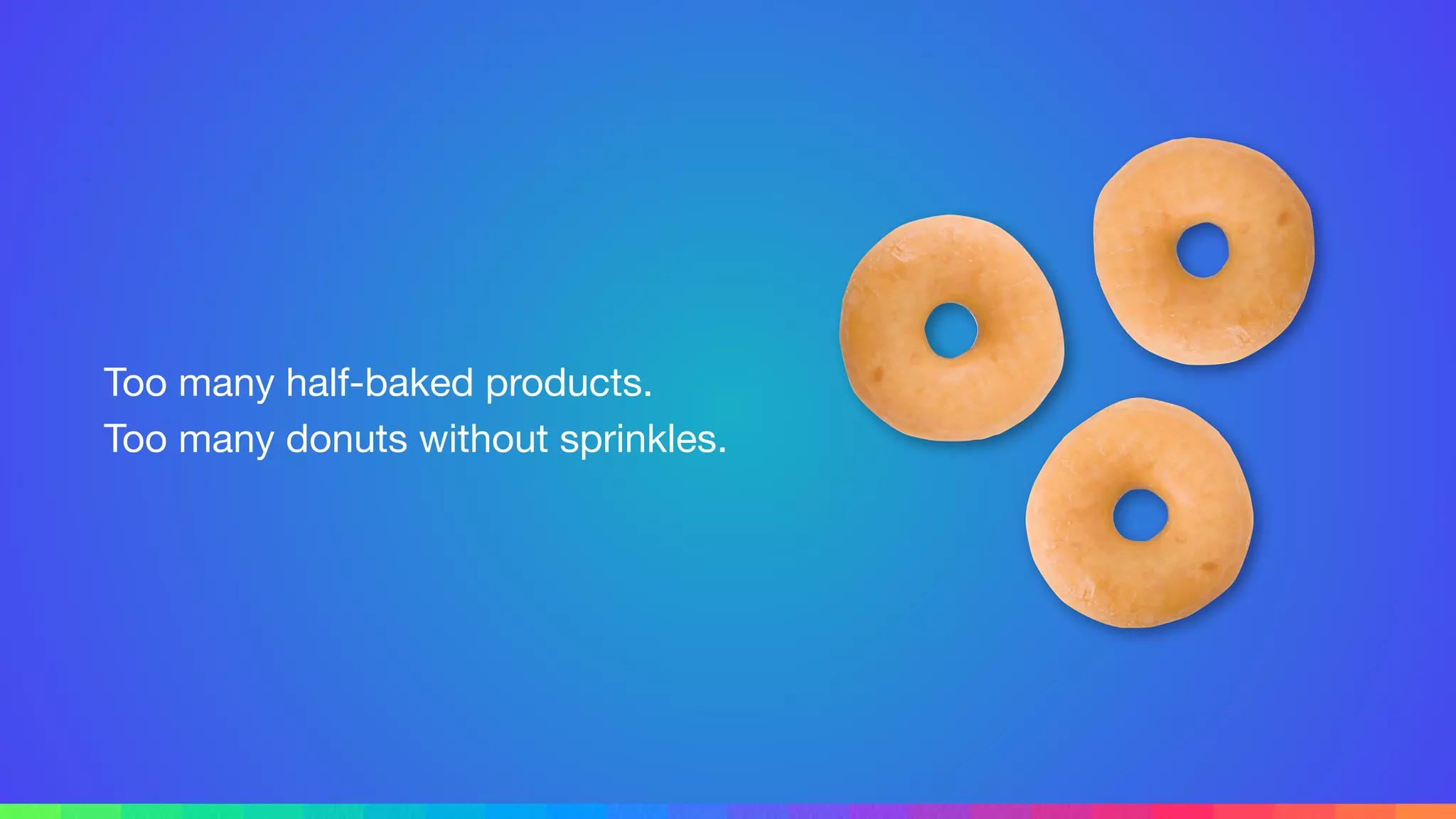 Too many half-baked products.
Too many donuts without sprinkles.